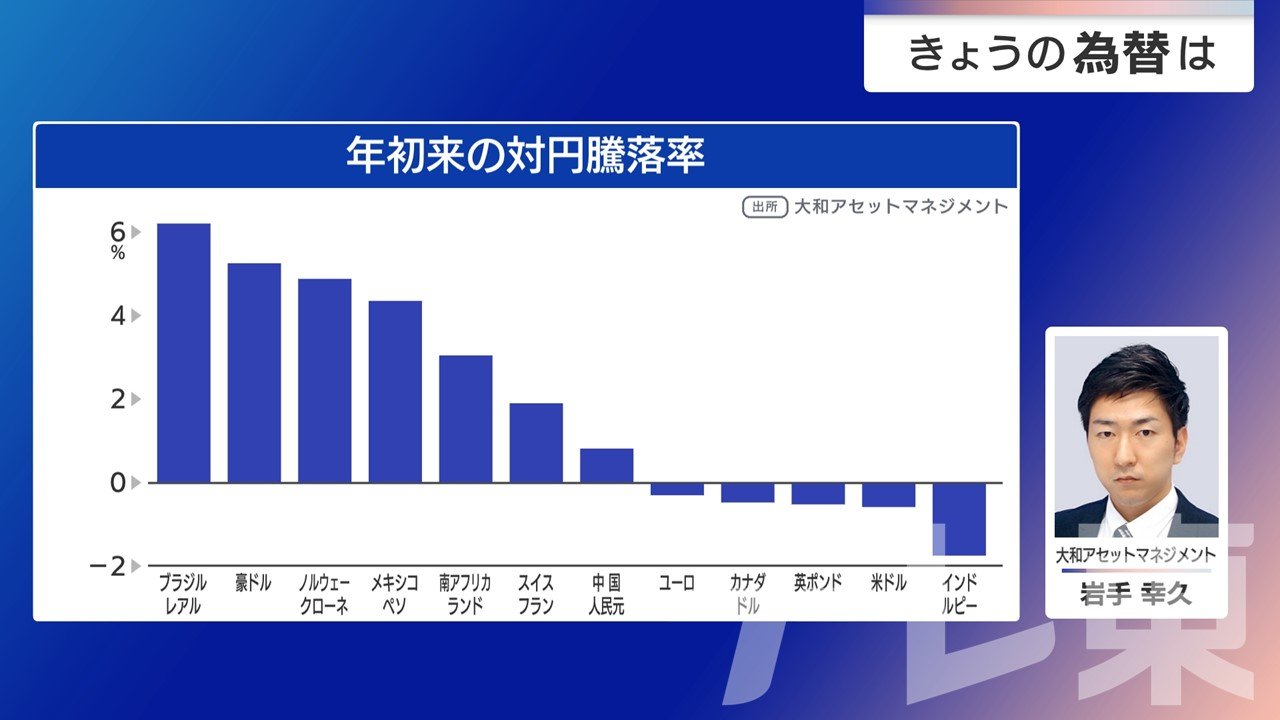 きょうの為替は

年初来の対円騰落率

出所 大和アセットマネジメント

6
%
4
2
0
−2

ブラジルレアル
豪ドル
ノルウェークローネ
メキシコペソ
南アフリカランド
スイスフラン
中国人民元
ユーロ
カナダドル
英ポンド
米ドル
インドルピー

大和アセットマネジメント
岩手 幸久

テレ東